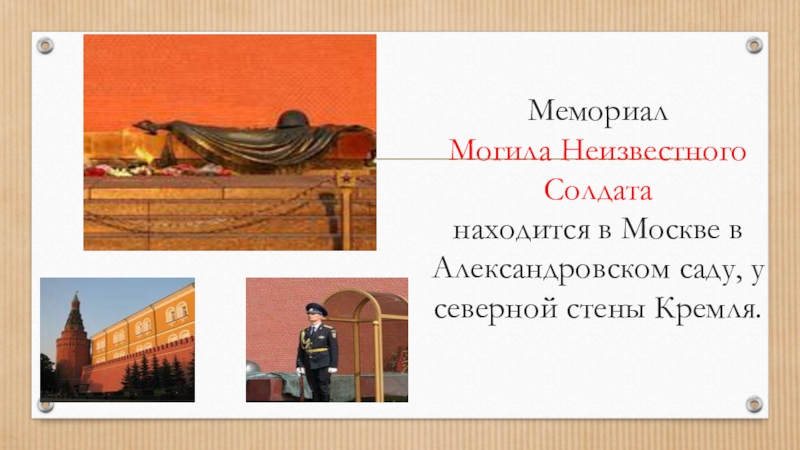 Мемориал
Могила Неизвестного Солдата
находится в Москве в Александровском саду, у северной стены Кремля.